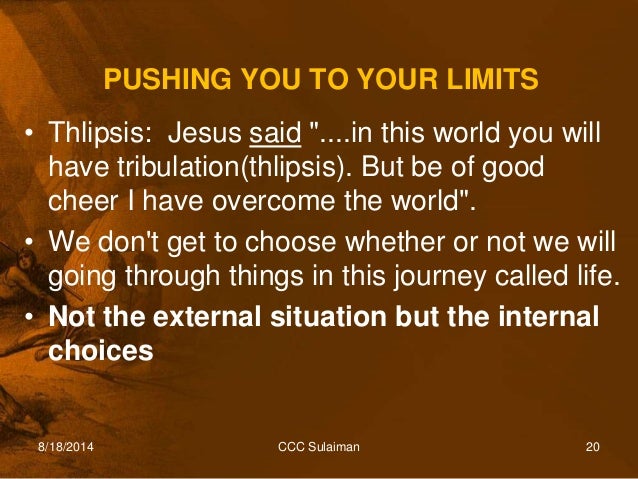 PUSHING YOU TO YOUR LIMITS

• Thlipsis: Jesus said "....in this world you will have tribulation(thlipsis). But be of good cheer I have overcome the world".

• We don't get to choose whether or not we will going through things in this journey called life.

• Not the external situation but the internal choices

8/18/2014

CCC Sulaiman

20